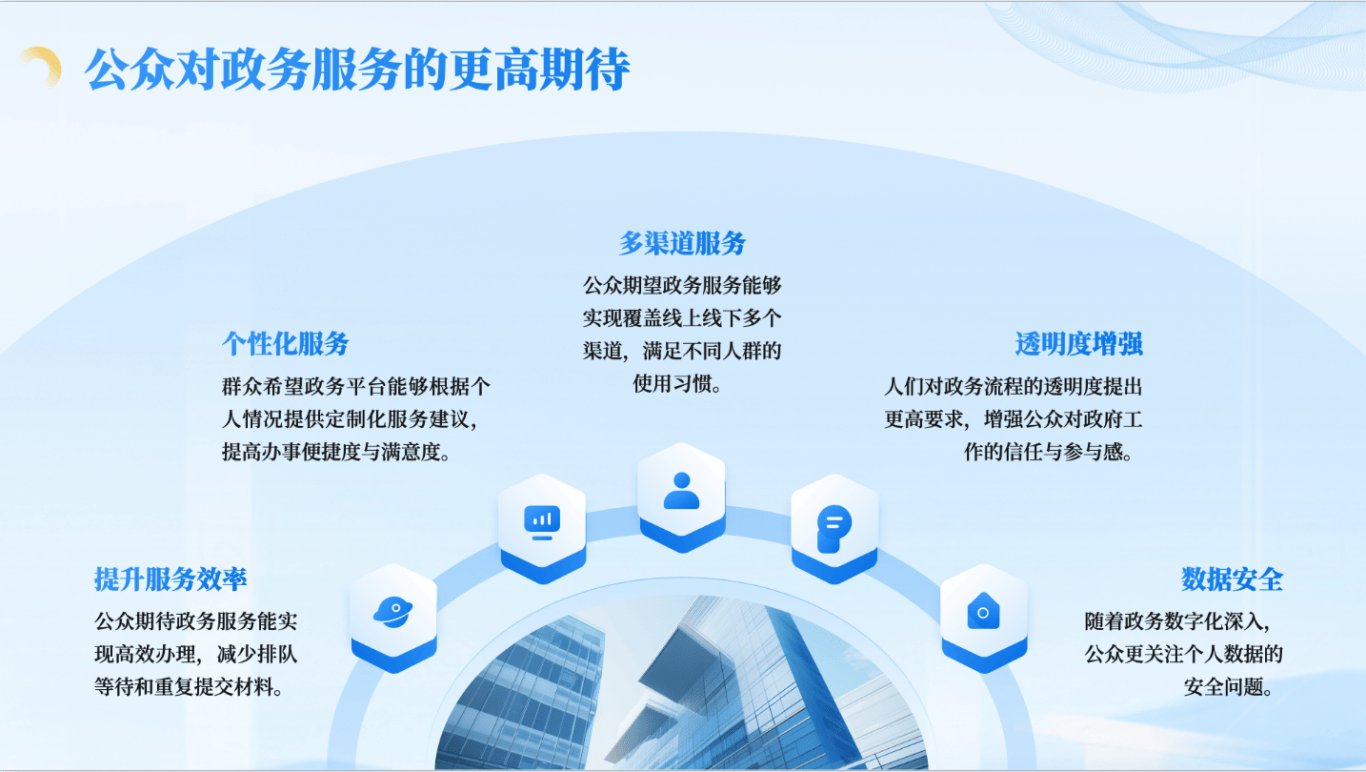 公众对政务服务的更高期待

提升服务效率

公众期待政务服务能实现高效办理，减少排队等待和重复提交材料。

个性化服务

群众希望政务平台能够根据个人情况提供定制化服务建议，提高办事便捷度与满意度。

多渠道服务

公众期望政务服务能够实现覆盖线上线下多个渠道，满足不同人群的使用习惯。

透明度增强

人们对政务流程的透明度提出更高要求，增强公众对政府工作的信任与参与感。

数据安全

随着政务数字化深入，公众更关注个人数据的安全问题。